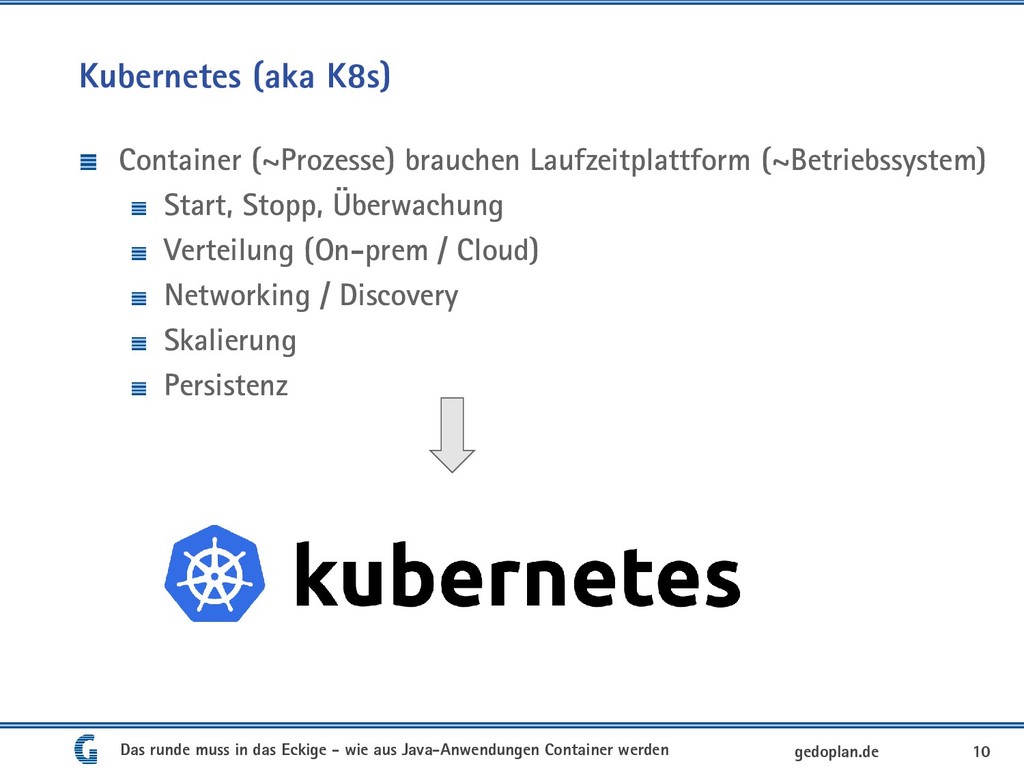 Kubernetes (aka K8s)

Container (~Prozesse) brauchen Laufzeitplattform (~Betriebssystem)

Start, Stopp, Überwachung

Verteilung (On-prem / Cloud)

Networking / Discovery

Skalierung

Persistenz

kubernetes

Das runde muss in das Eckige - wie aus Java-Anwendungen Container werden

gedoplan.de

10